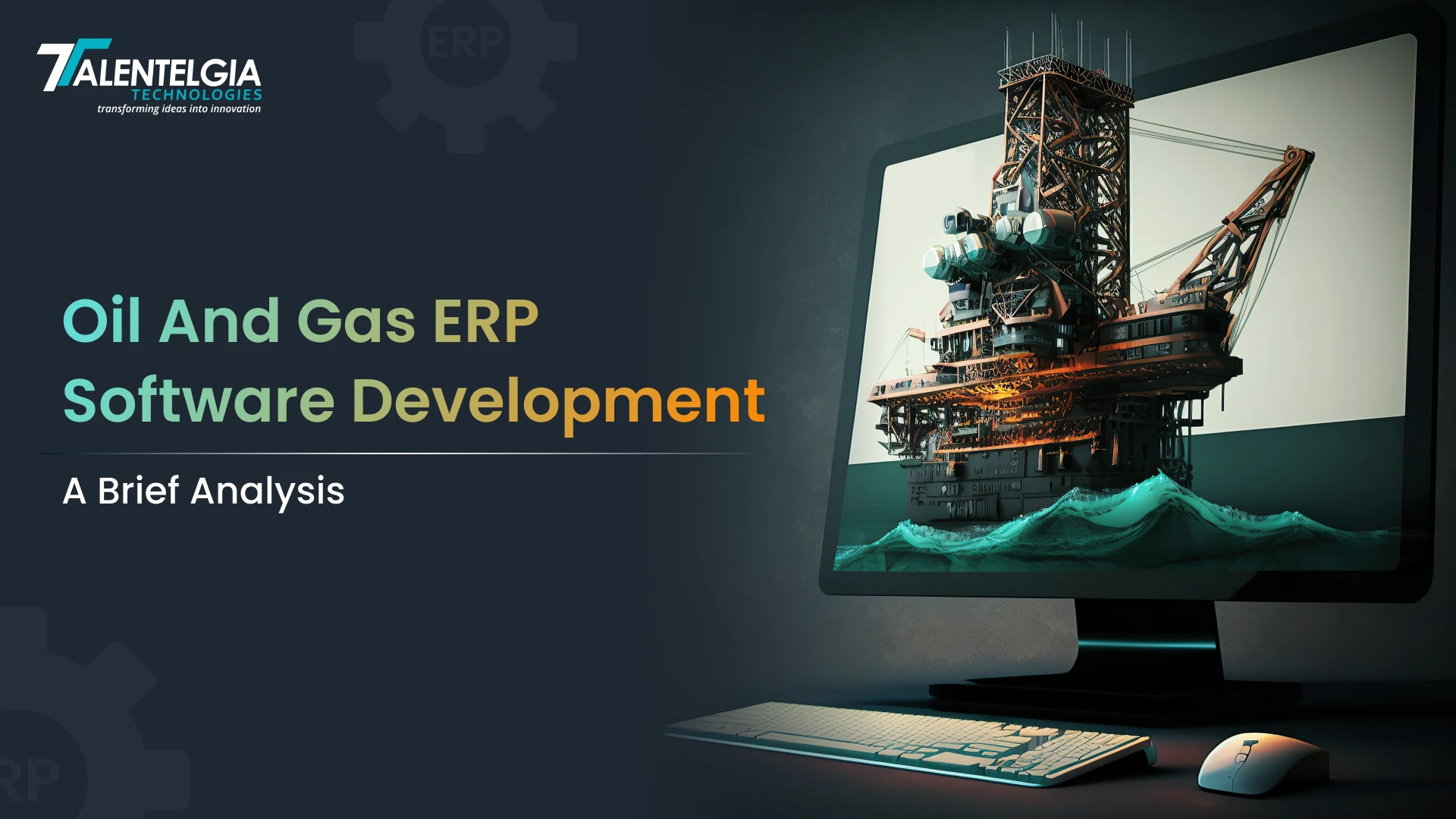 TALENTELGIA
TECHNOLOGIES
transforming ideas into innovation

ERP

Oil And Gas ERP Software Development

A Brief Analysis

RP